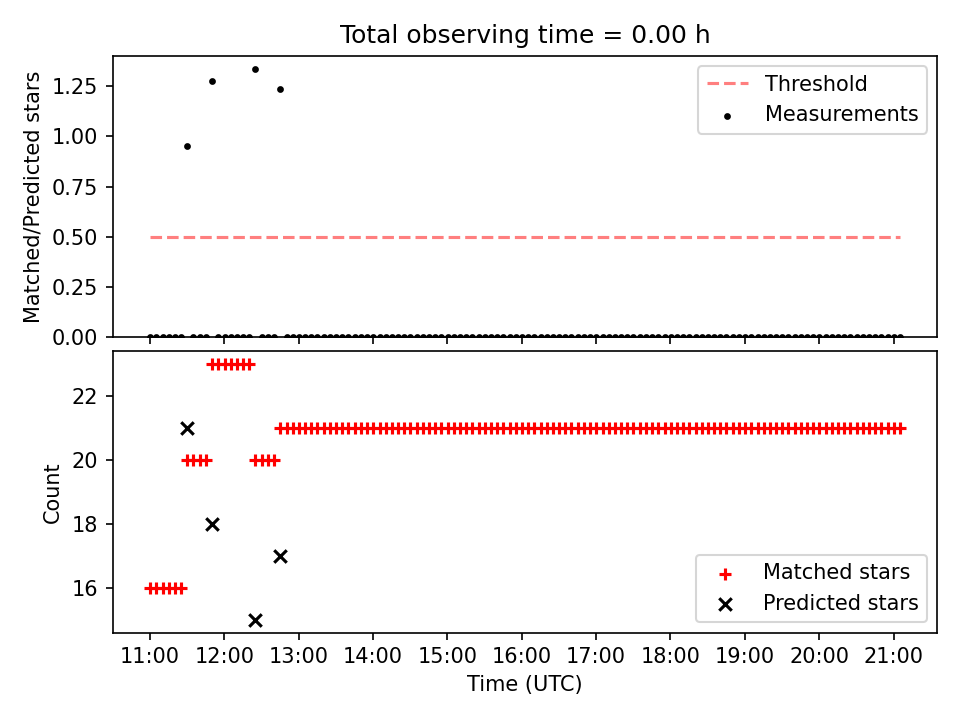 Total observing time = 0.00 h

Matched/Predicted stars

1.25
1.00
0.75
0.50
0.25
0.00

Threshold
Measurements

Count

22
20
18
16

Matched stars
Predicted stars

11:00
12:00
13:00
14:00
15:00
16:00
17:00
18:00
19:00
20:00
21:00

Time (UTC)